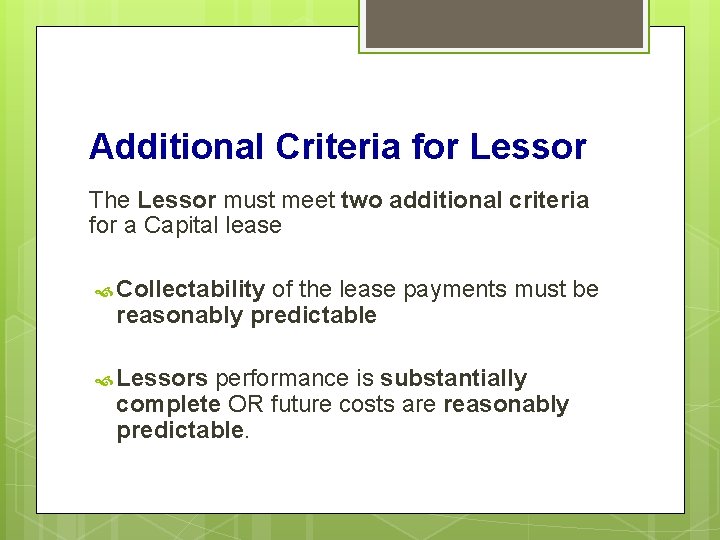 Additional Criteria for Lessor

The Lessor must meet two additional criteria for a Capital lease

Collectability of the lease payments must be reasonably predictable

Lessors performance is substantially complete OR future costs are reasonably predictable.